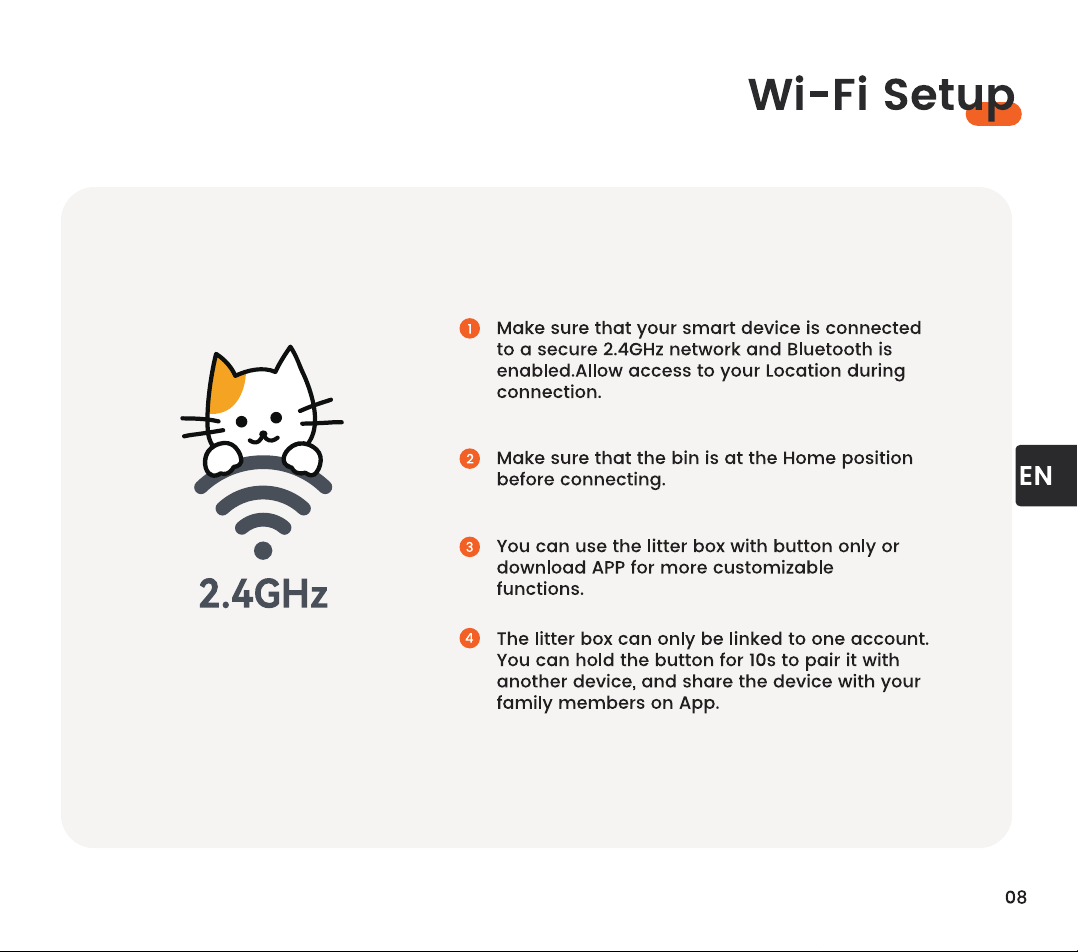 Wi-Fi Setup

2.4GHz

1 Make sure that your smart device is connected to a secure 2.4GHz network and Bluetooth is enabled.Allow access to your Location during connection.

2 Make sure that the bin is at the Home position before connecting.

3 You can use the litter box with button only or download APP for more customizable functions.

4 The litter box can only be linked to one account. You can hold the button for 10s to pair it with another device, and share the device with your family members on App.

EN

08